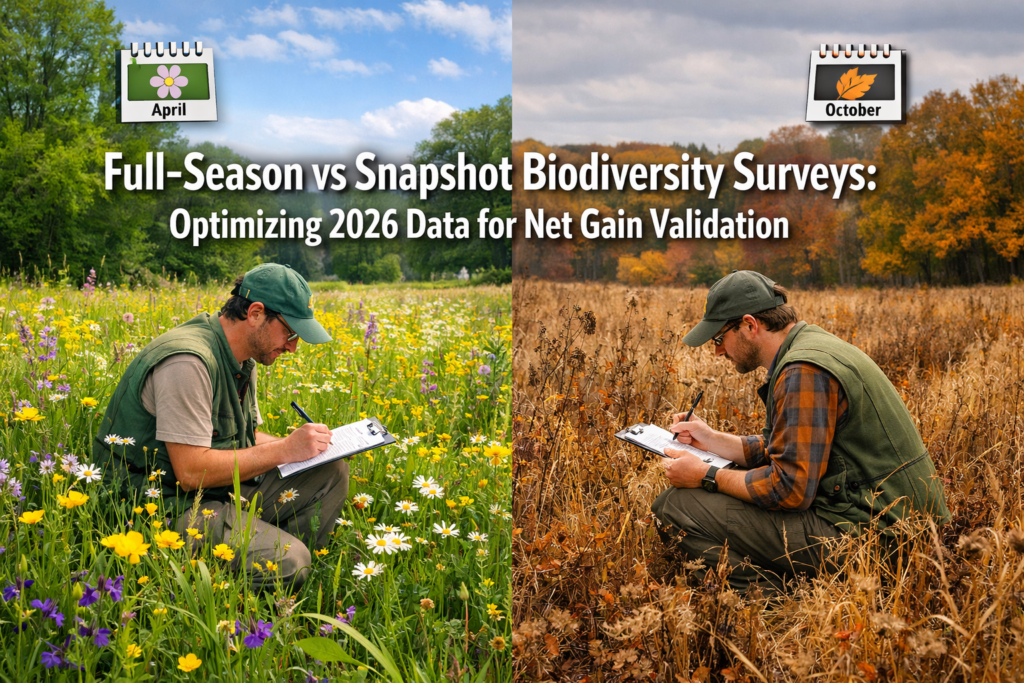 April

October

Full-Season vs Snapshot Biodiversity Surveys:

Optimizing 2026 Data for Net Gain Validation